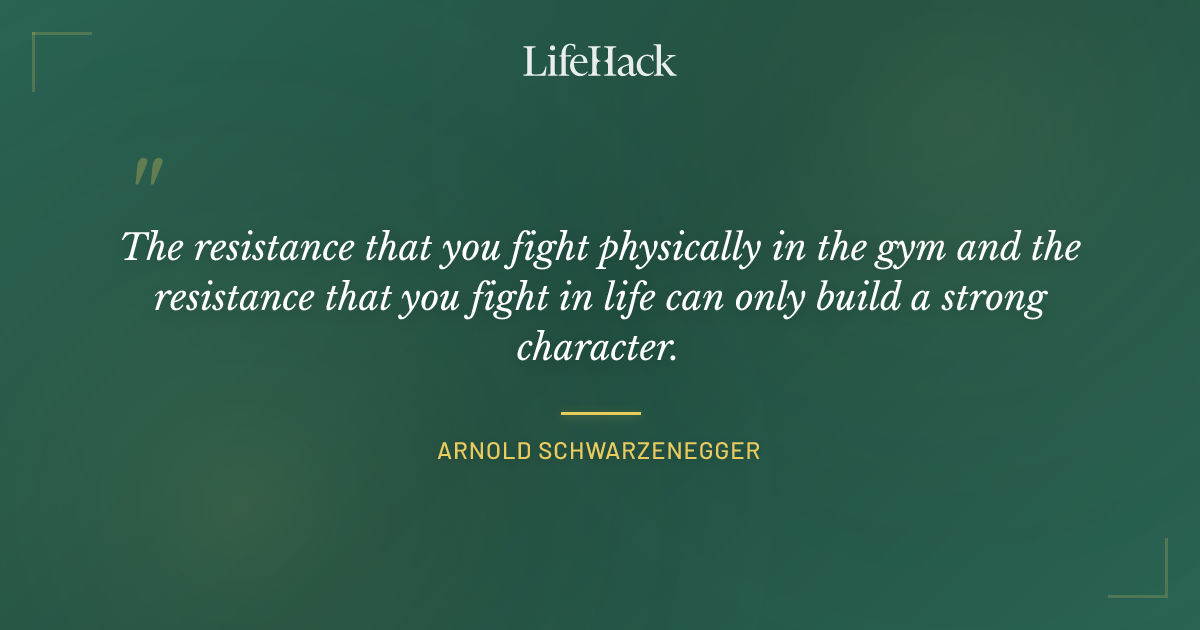 LifeHack

"

The resistance that you fight physically in the gym and the resistance that you fight in life can only build a strong character.

ARNOLD SCHWARZENEGGER